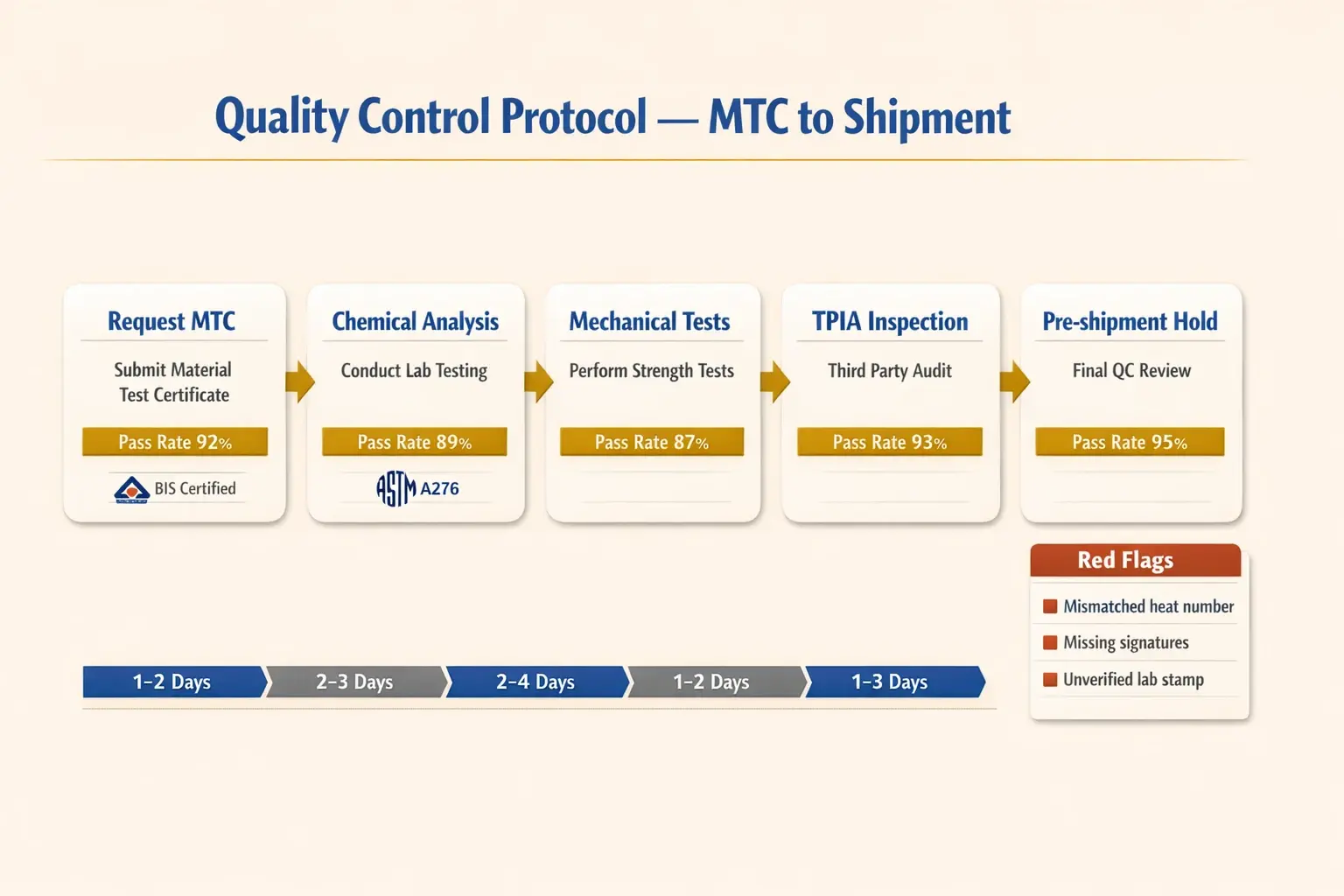 Quality Control Protocol — MTC to Shipment

Request MTC

Submit Material Test Certificate

Pass Rate 92%

BIS Certified

Chemical Analysis

Conduct Lab Testing

Pass Rate 89%

ASTM A276

Mechanical Tests

Perform Strength Tests

Pass Rate 87%

TPIA Inspection

Third Party Audit

Pass Rate 93%

Pre-shipment Hold

Final QC Review

Pass Rate 95%

Red Flags

Mismatched heat number

Missing signatures

Unverified lab stamp

1–2 Days

2–3 Days

2–4 Days

1–2 Days

1–3 Days